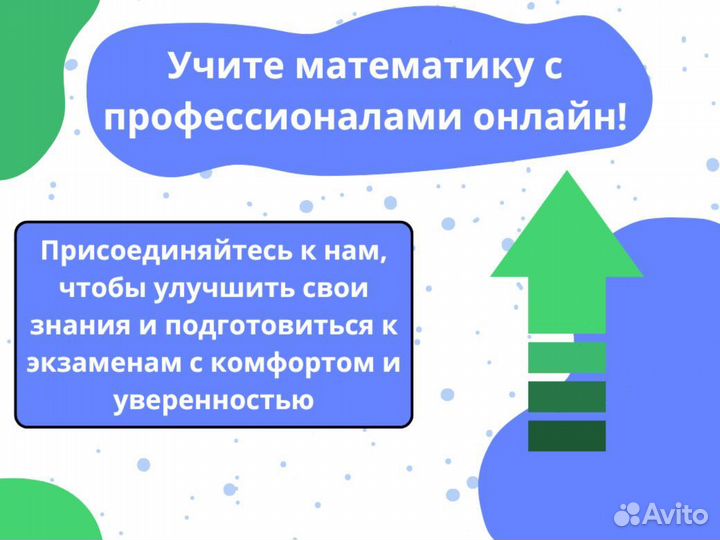 Учите математику с профессионалами онлайн!

Присоединяйтесь к нам, чтобы улучшить свои знания и подготовиться к экзаменам с комфортом и уверенностью

Avito